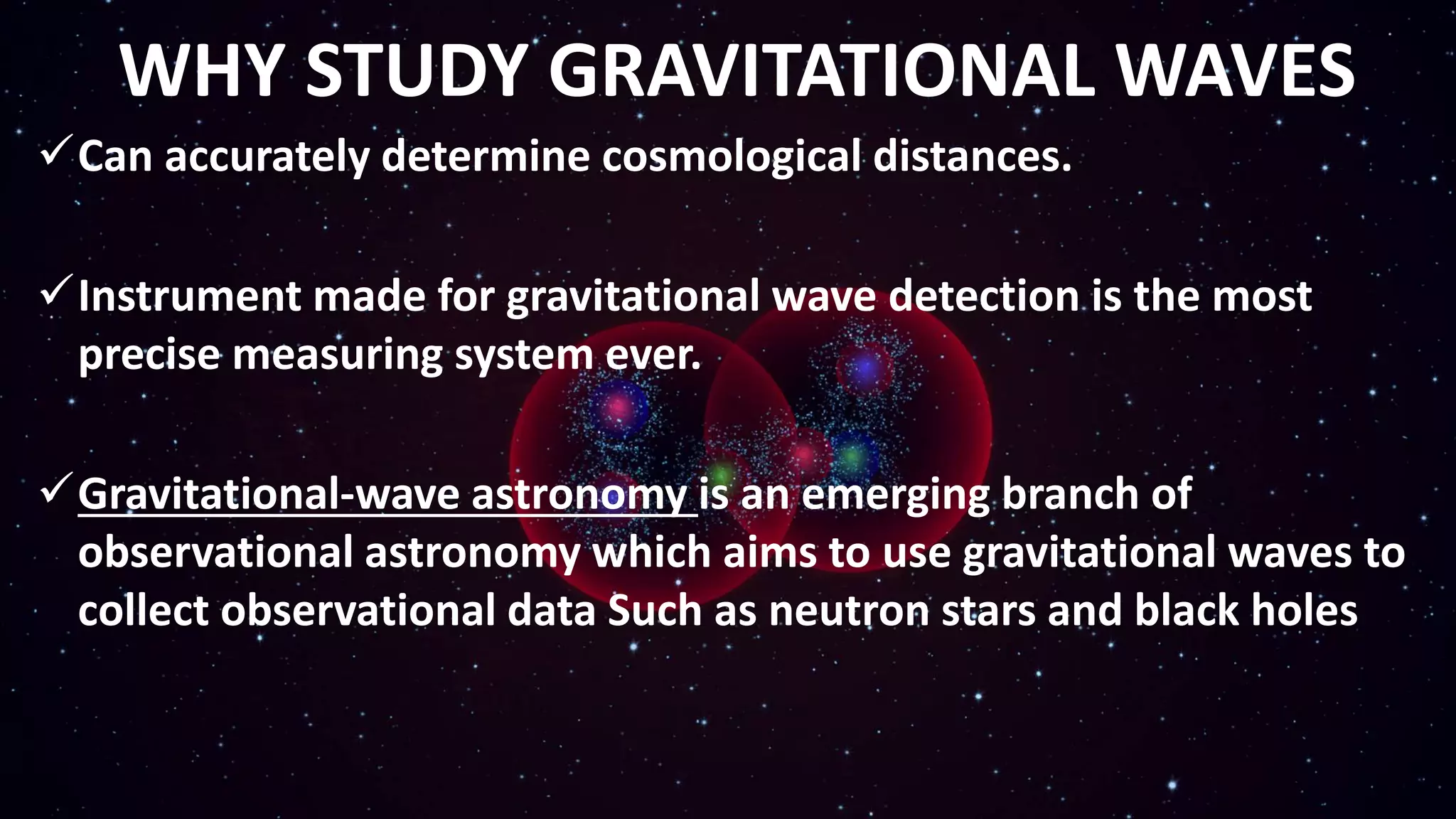 WHY STUDY GRAVITATIONAL WAVES

✓ Can accurately determine cosmological distances.

✓ Instrument made for gravitational wave detection is the most precise measuring system ever.

✓ Gravitational-wave astronomy is an emerging branch of observational astronomy which aims to use gravitational waves to collect observational data Such as neutron stars and black holes